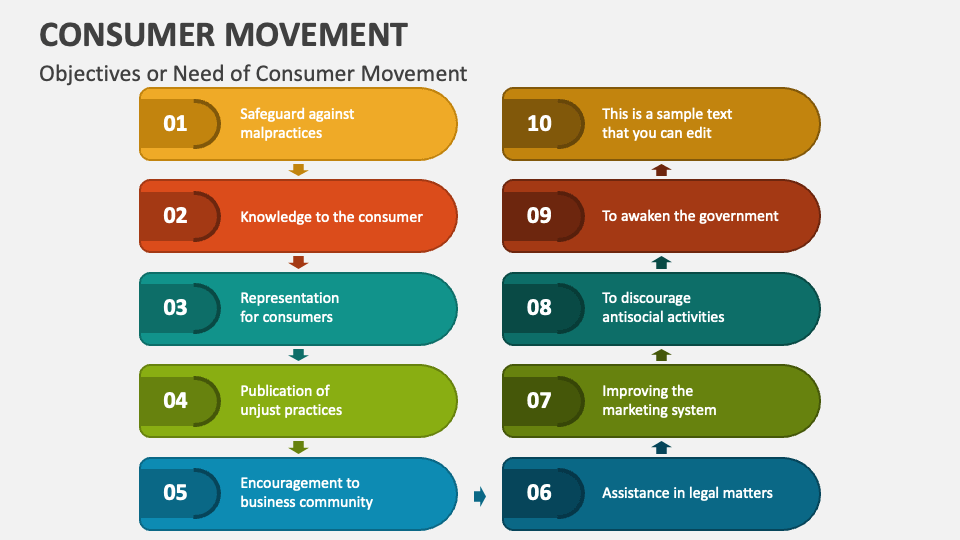 CONSUMER MOVEMENT

Objectives or Need of Consumer Movement

01 Safeguard against malpractices

02 Knowledge to the consumer

03 Representation for consumers

04 Publication of unjust practices

05 Encouragement to business community

06 Assistance in legal matters

07 Improving the marketing system

08 To discourage antisocial activities

09 To awaken the government

10 This is a sample text that you can edit